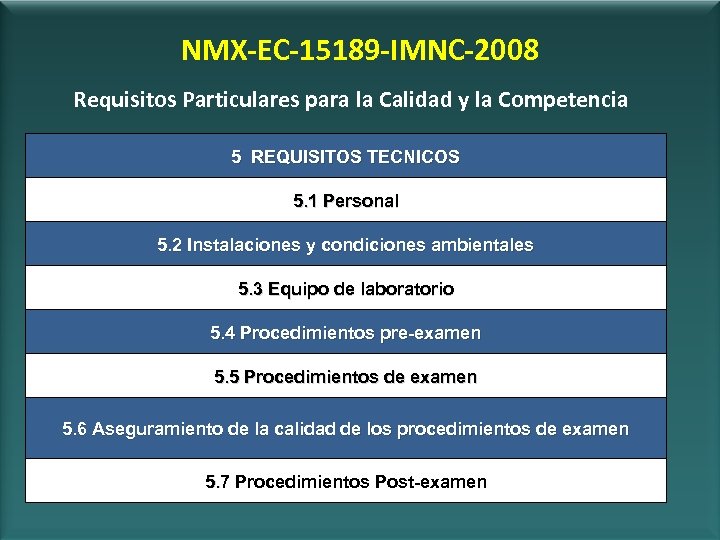 NMX-EC-15189-IMNC-2008

Requisitos Particulares para la Calidad y la Competencia

| 5 REQUISITOS TECNICOS |
|---|
| 5.1 Personal |
| 5.2 Instalaciones y condiciones ambientales |
| 5.3 Equipo de laboratorio |
| 5.4 Procedimientos pre-examen |
| 5.5 Procedimientos de examen |
| 5.6 Aseguramiento de la calidad de los procedimientos de examen |
| 5.7 Procedimientos Post-examen |